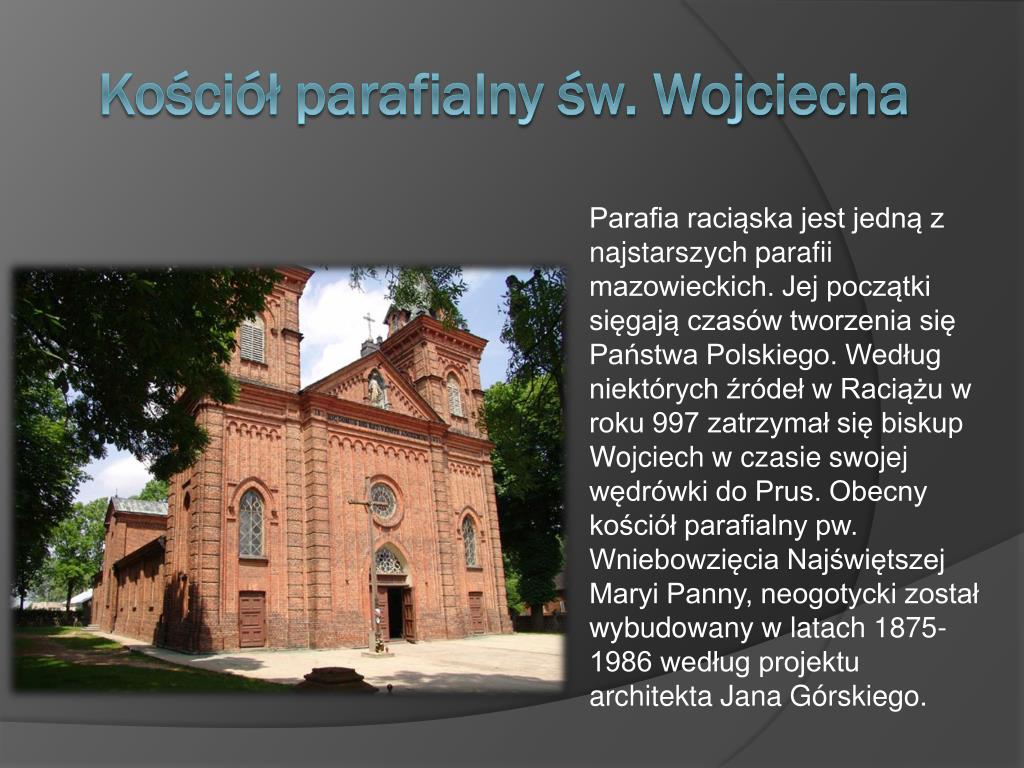 Kościół parafialny św. Wojciecha

Parafia raciąska jest jedną z najstarszych parafii mazowieckich. Jej początki sięgają czasów tworzenia się Państwa Polskiego. Według niektórych źródeł w Raciążu w roku 997 zatrzymał się biskup Wojciech w czasie swojej wędrówki do Prus. Obecny kościół parafialny pw. Wniebowzięcia Najświętszej Maryi Panny, neogotycki został wybudowany w latach 1875-1986 według projektu architekta Jana Górskiego.